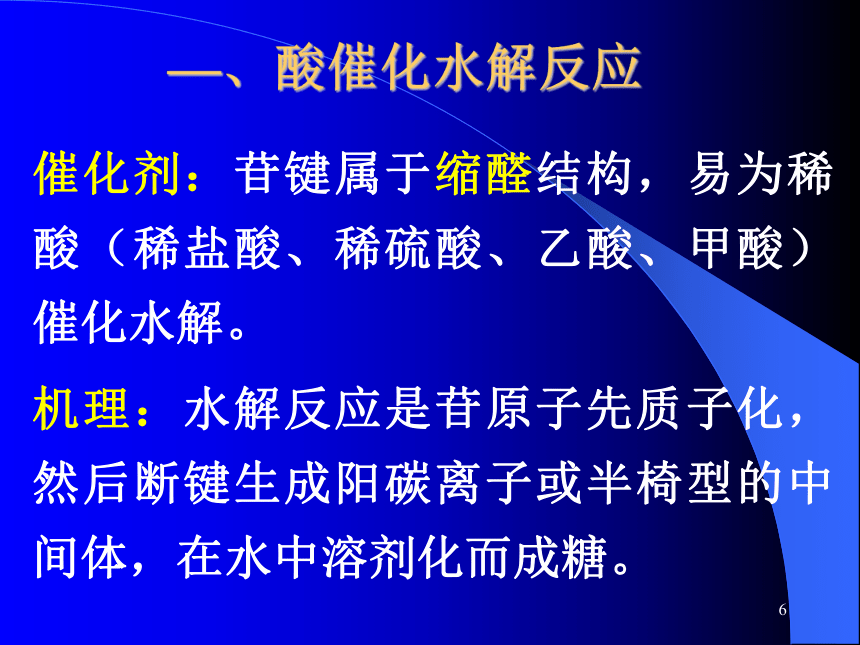 一、酸催化水解反应

催化剂：苷键属于缩醛结构，易为稀酸（稀盐酸、稀硫酸、乙酸、甲酸）催化水解。

机理：水解反应是苷原子先质子化，然后断键生成阳碳离子或半椅型的中间体，在水中溶剂化而成糖。

6